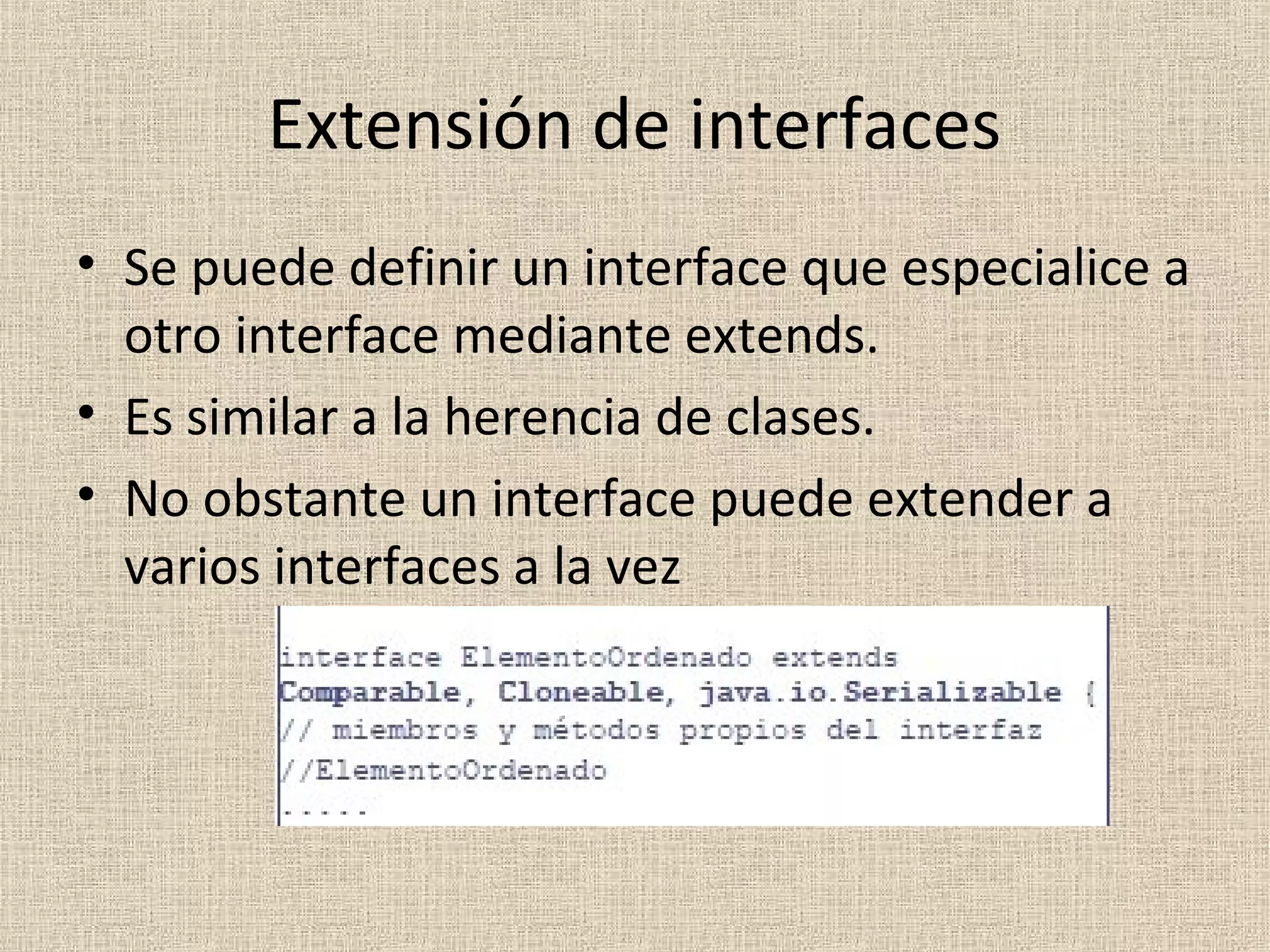 Extensión de interfaces

• Se puede definir un interface que especialice a otro interface mediante extends.

• Es similar a la herencia de clases.

• No obstante un interface puede extender a varios interfaces a la vez

interface ElementoOrdenado extends
Comparable, Cloneable, java.io.Serializable {
// miembros y métodos propios del interfaz
//ElementoOrdenado
.....